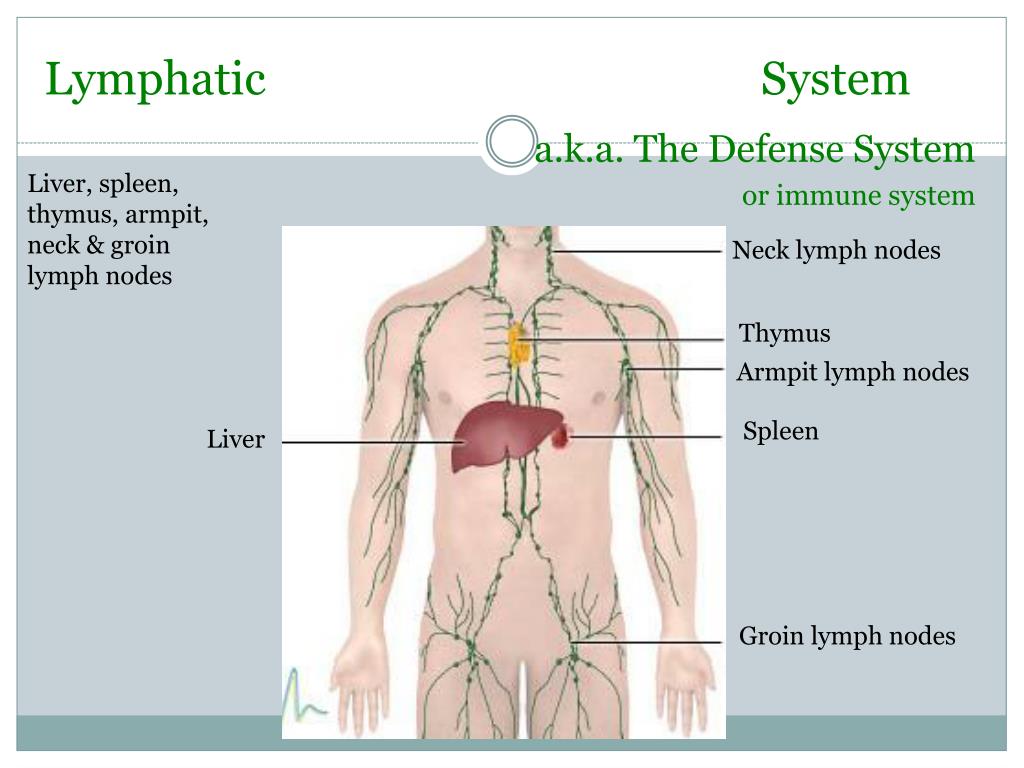 Lymphatic System

a.k.a. The Defense System
or immune system

Liver, spleen, thymus, armpit, neck & groin lymph nodes

Neck lymph nodes

Thymus

Armpit lymph nodes

Spleen

Liver

Groin lymph nodes